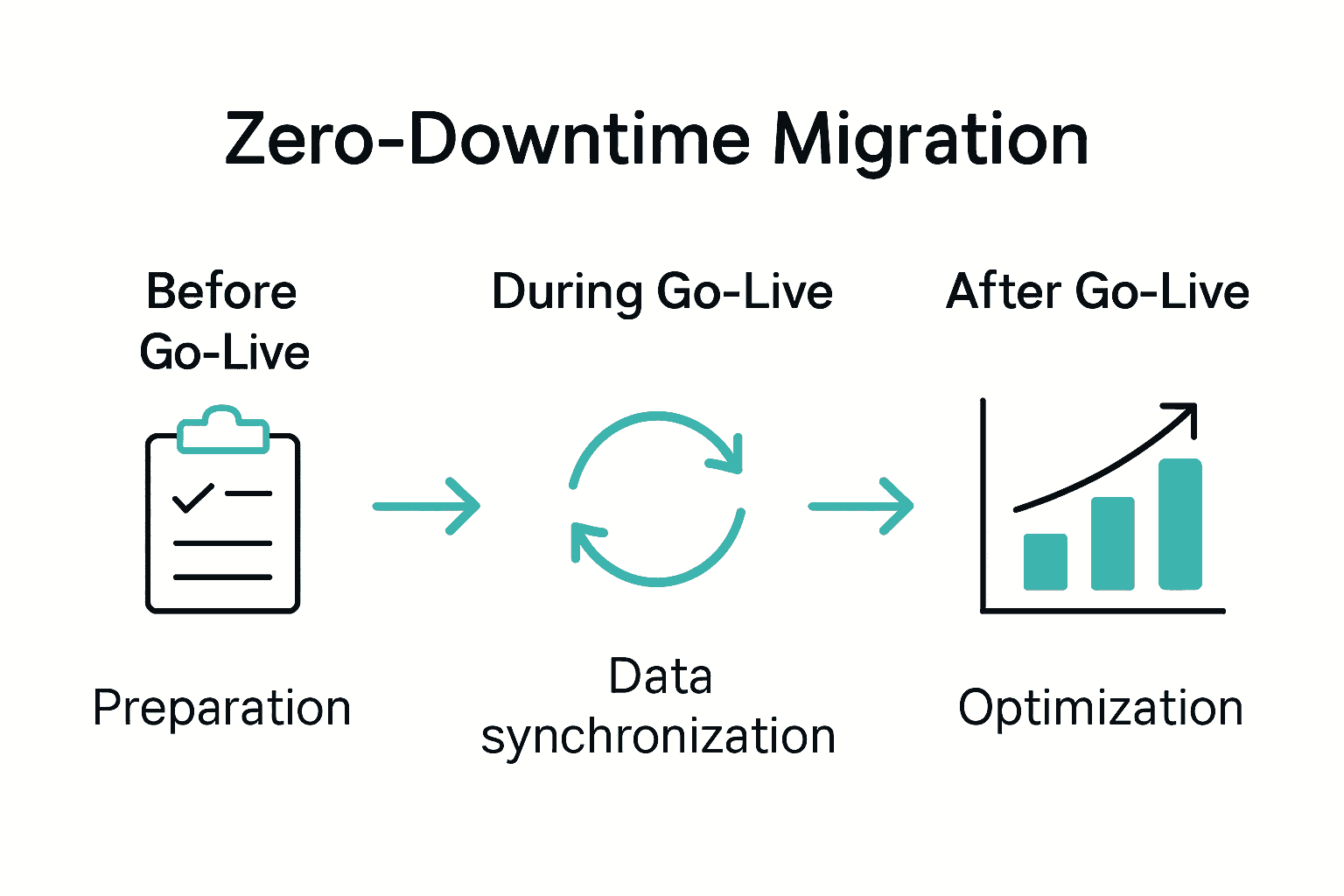 Zero-Downtime Migration

Before Go-Live

During Go-Live

After Go-Live

Preparation

Data synchronization

Optimization